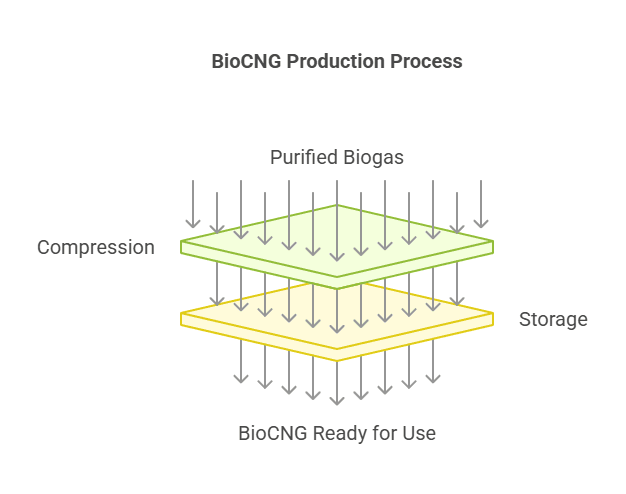 BioCNG Production Process

Purified Biogas

Compression

Storage

BioCNG Ready for Use